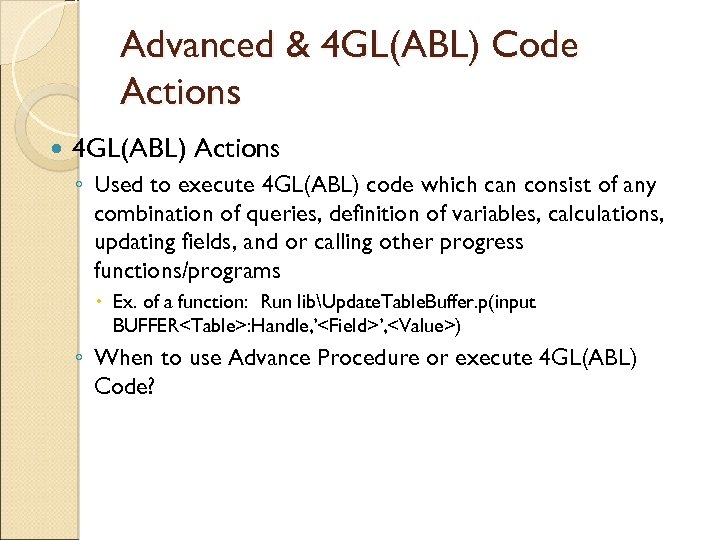 Advanced & 4GL(ABL) Code Actions

4GL(ABL) Actions

Used to execute 4GL(ABL) code which can consist of any combination of queries, definition of variables, calculations, updating fields, and or calling other progress functions/programs

Ex. of a function: Run lib\UpdateTableBuffer.p(input BUFFER<Table>:Handle,'<Field>',<Value>)

When to use Advance Procedure or execute 4GL(ABL) Code?